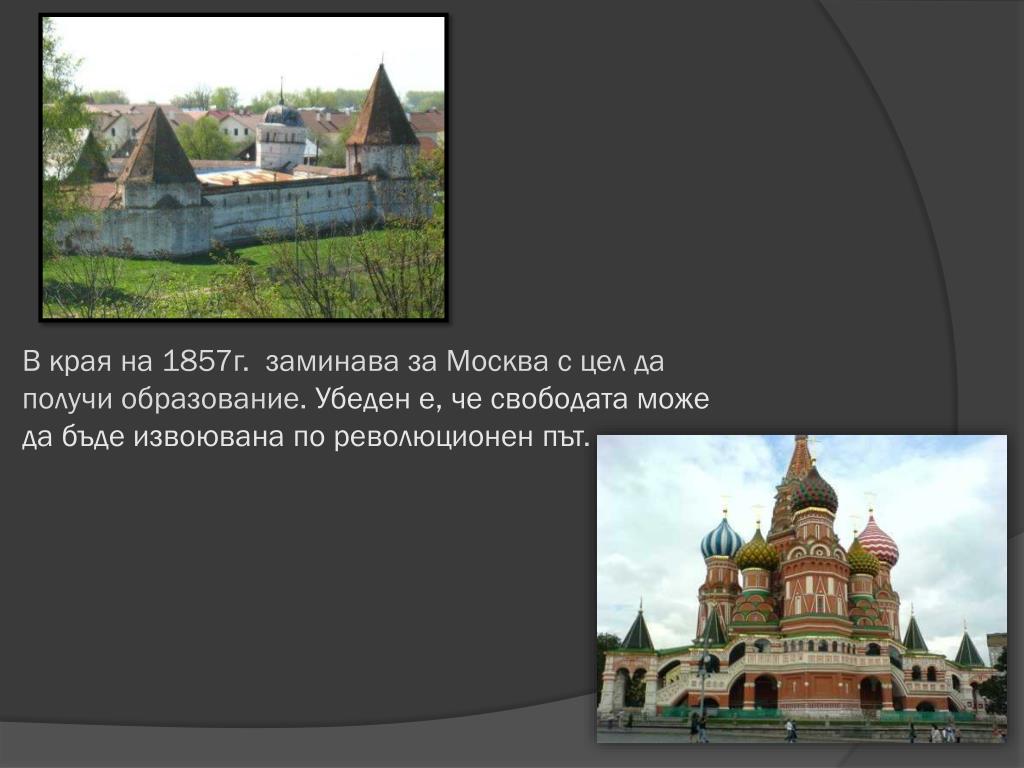 В края на 1857г.  заминава за Москва с цел да получи образование. Убеден е, че свободата може да бъде извоювана по революционен път.